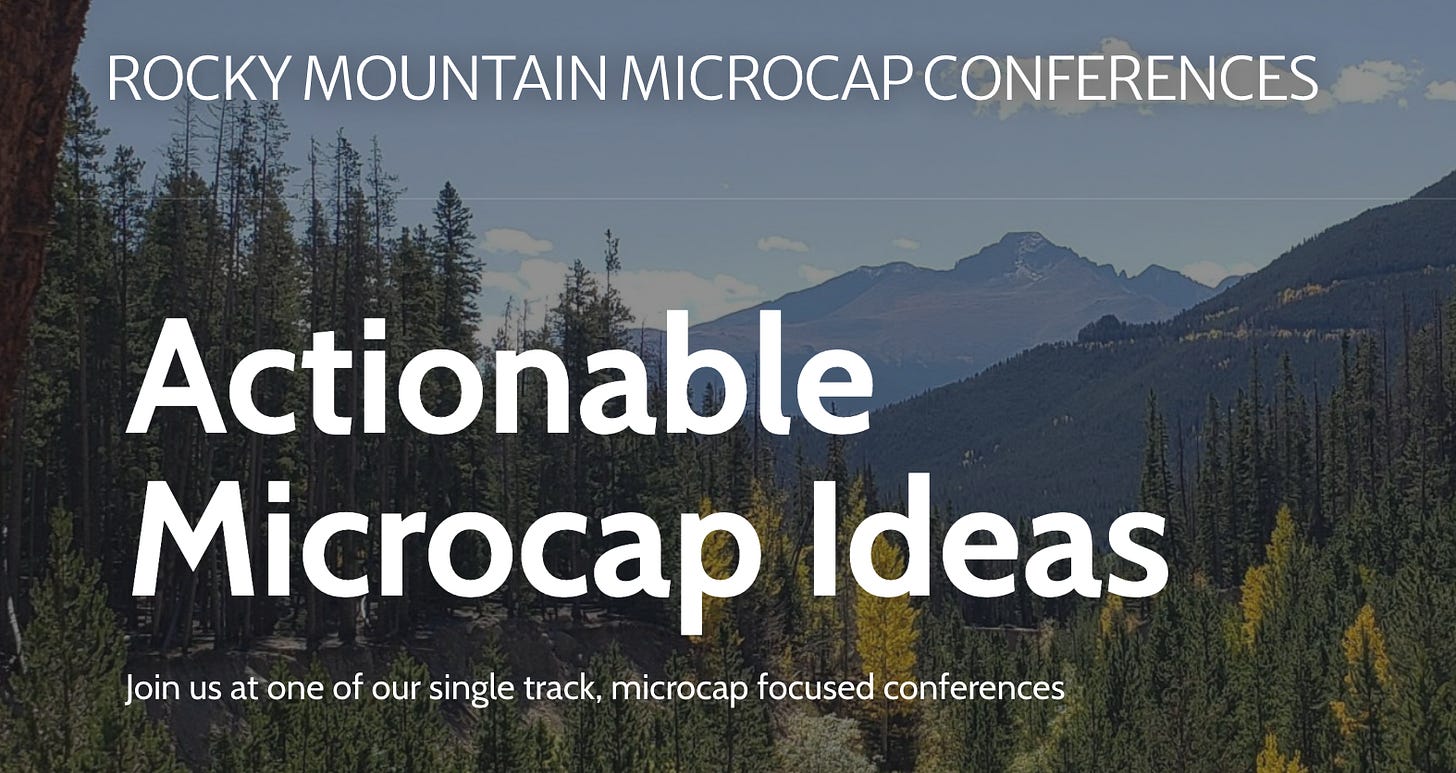 ROCKY MOUNTAIN MICROCAP CONFERENCES

Actionable Microcap Ideas

Join us at one of our single track, microcap focused conferences